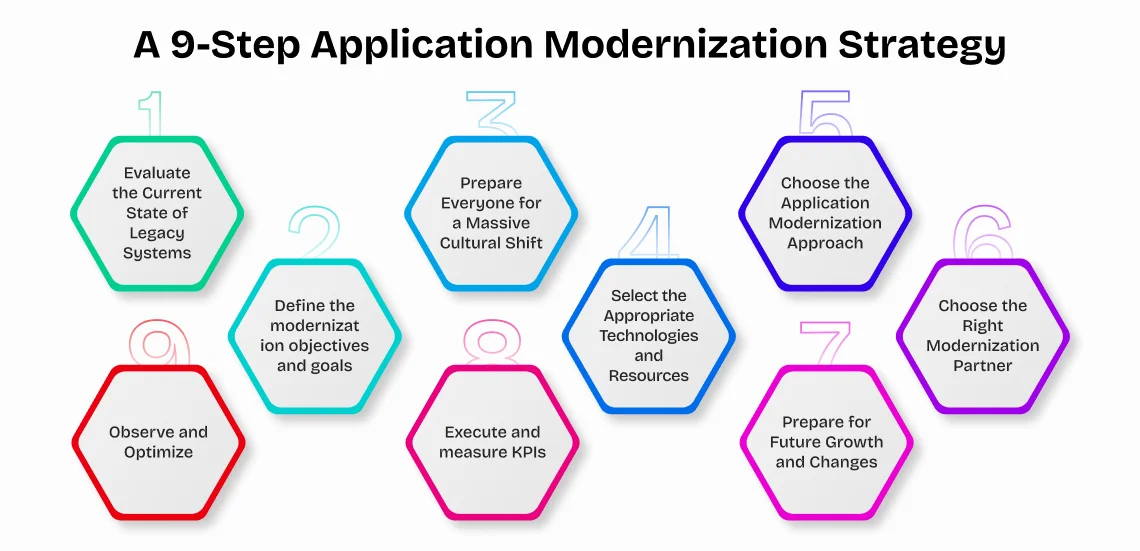 A 9-Step Application Modernization Strategy

1
Evaluate the Current State of Legacy Systems

2
Define the modernizat ion objectives and goals

3
Prepare Everyone for a Massive Cultural Shift

4
Select the Appropriate Technologies and Resources

5
Choose the Application Modernization Approach

6
Choose the Right Modernization Partner

7
Prepare for Future Growth and Changes

8
Execute and measure KPIs

9
Observe and Optimize